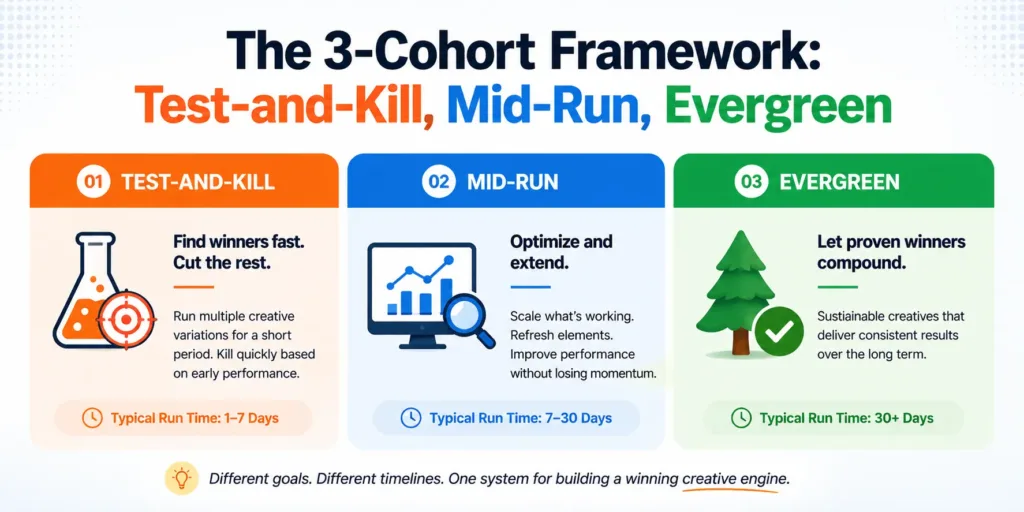 The 3-Cohort Framework:
Test-and-Kill, Mid-Run, Evergreen

01 TEST-AND-KILL

Find winners fast. Cut the rest.

Run multiple creative variations for a short period. Kill quickly based on early performance.

Typical Run Time: 1–7 Days

02 MID-RUN

Optimize and extend.

Scale what's working. Refresh elements. Improve performance without losing momentum.

Typical Run Time: 7–30 Days

03 EVERGREEN

Let proven winners compound.

Sustainable creatives that deliver consistent results over the long term.

Typical Run Time: 30+ Days

Different goals. Different timelines. One system for building a winning creative engine.